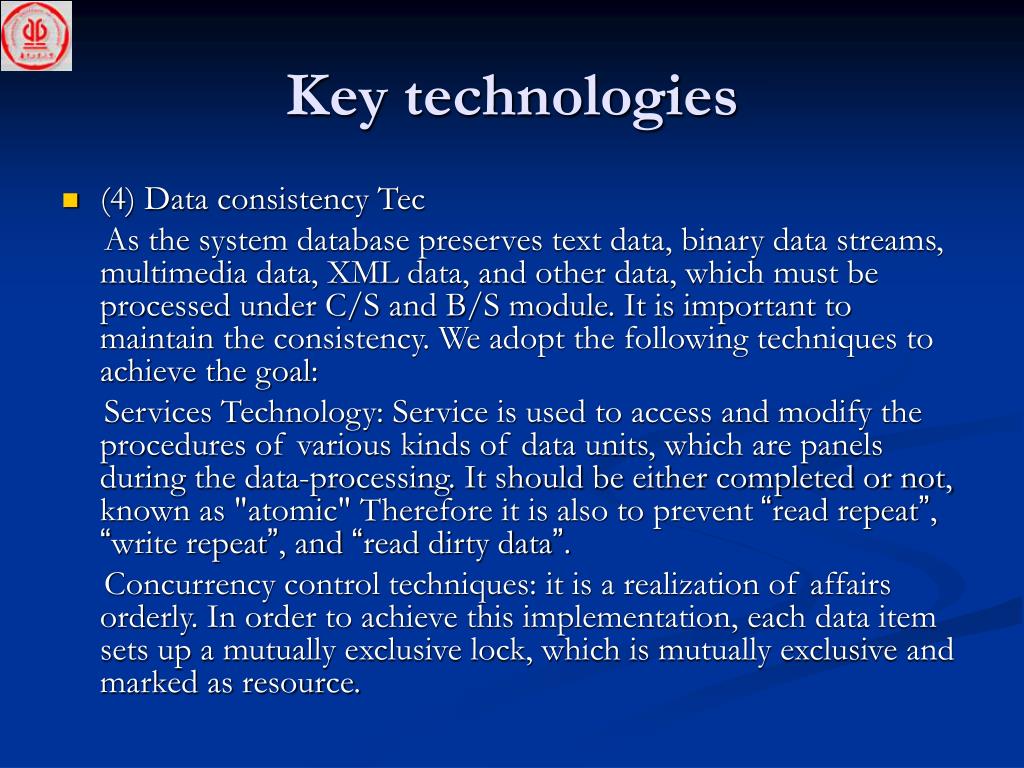 Key technologies

(4) Data consistency Tec

As the system database preserves text data, binary data streams, multimedia data, XML data, and other data, which must be processed under C/S and B/S module. It is important to maintain the consistency. We adopt the following techniques to achieve the goal:

Services Technology: Service is used to access and modify the procedures of various kinds of data units, which are panels during the data-processing. It should be either completed or not, known as "atomic" Therefore it is also to prevent “read repeat”, “write repeat”, and “read dirty data”.

Concurrency control techniques: it is a realization of affairs orderly. In order to achieve this implementation, each data item sets up a mutually exclusive lock, which is mutually exclusive and marked as resource.